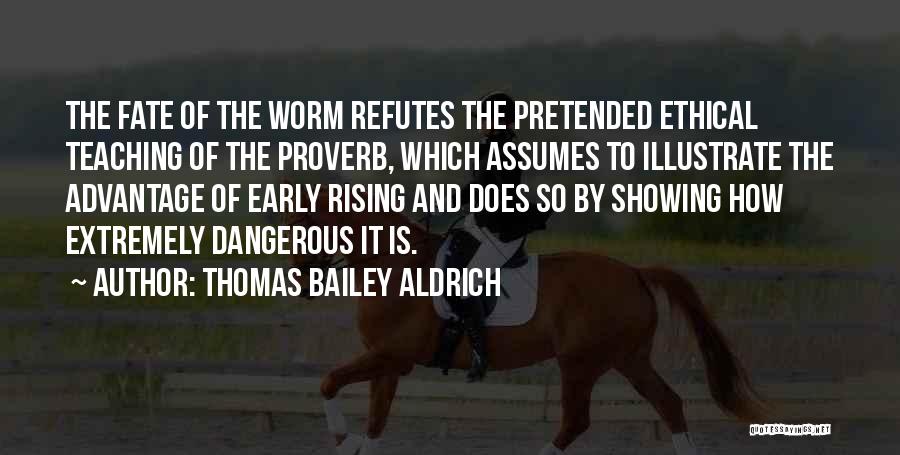 THE FATE OF THE WORM REFUTES THE PRETENDED ETHICAL TEACHING OF THE PROVERB, WHICH ASSUMES TO ILLUSTRATE THE ADVANTAGE OF EARLY RISING AND DOES SO BY SHOWING HOW EXTREMELY DANGEROUS IT IS.

~ AUTHOR: THOMAS BAILEY ALDRICH

QUOTESSAYINGS.NET